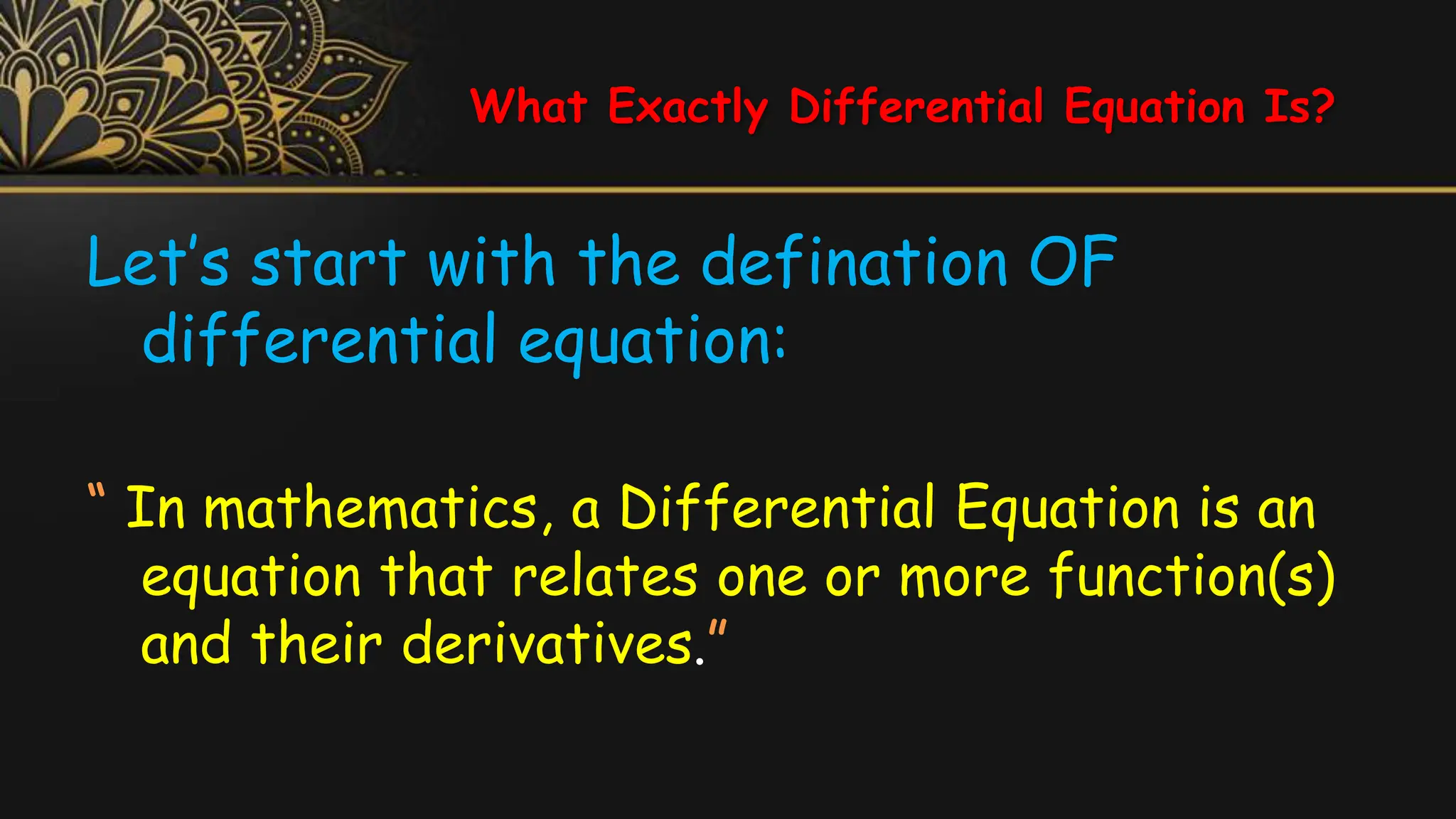 What Exactly Differential Equation Is?

Let's start with the defination OF differential equation:

" In mathematics, a Differential Equation is an equation that relates one or more function(s) and their derivatives."